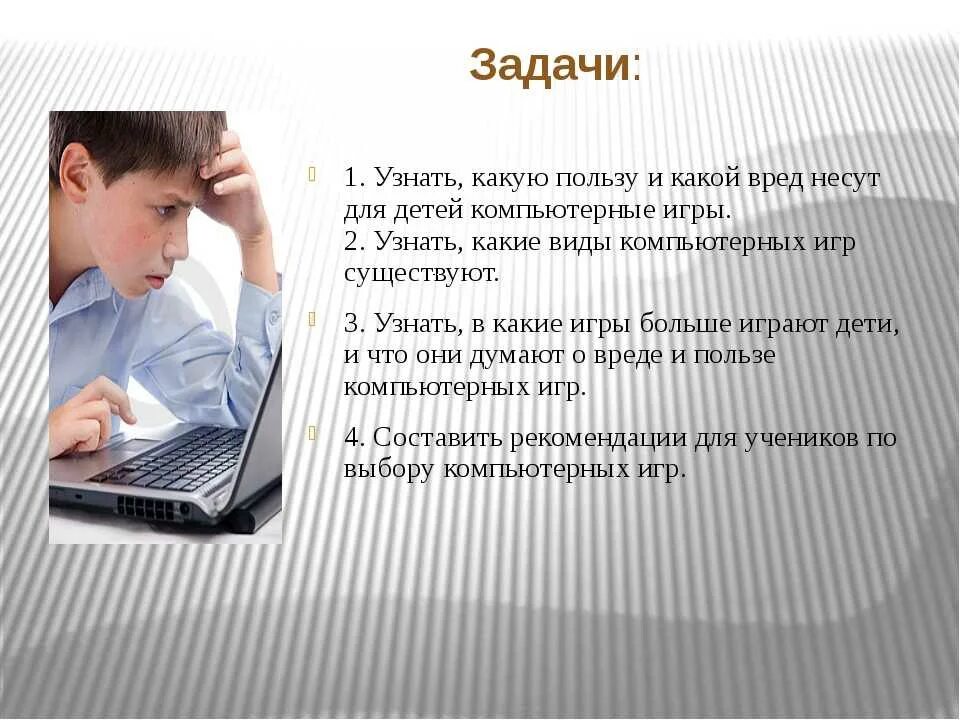 Задачи:

1. Узнать, какую пользу и какой вред несут для детей компьютерные игры.
2. Узнать, какие виды компьютерных игр существуют.

3. Узнать, в какие игры больше играют дети, и что они думают о вреде и пользе компьютерных игр.

4. Составить рекомендации для учеников по выбору компьютерных игр.